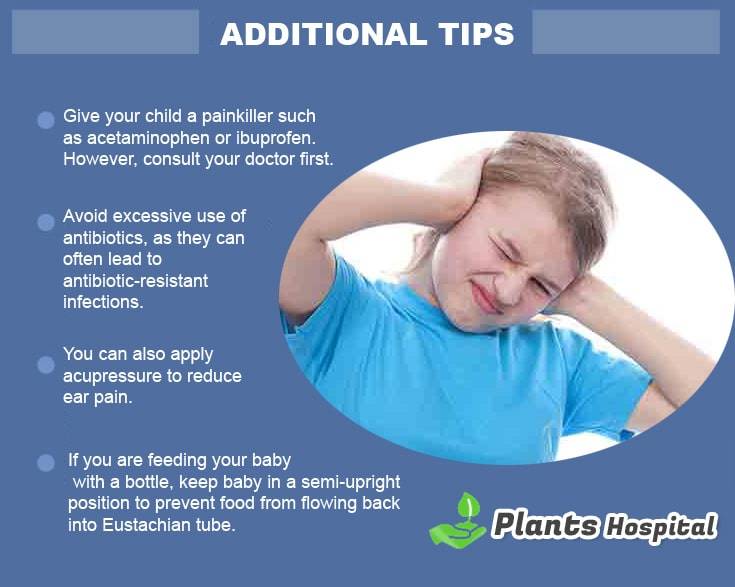 ADDITIONAL TIPS

Give your child a painkiller such as acetaminophen or ibuprofen. However, consult your doctor first.

Avoid excessive use of antibiotics, as they can often lead to antibiotic-resistant infections.

You can also apply acupressure to reduce ear pain.

If you are feeding your baby with a bottle, keep baby in a semi-upright position to prevent food from flowing back into Eustachian tube.

Plants Hospital